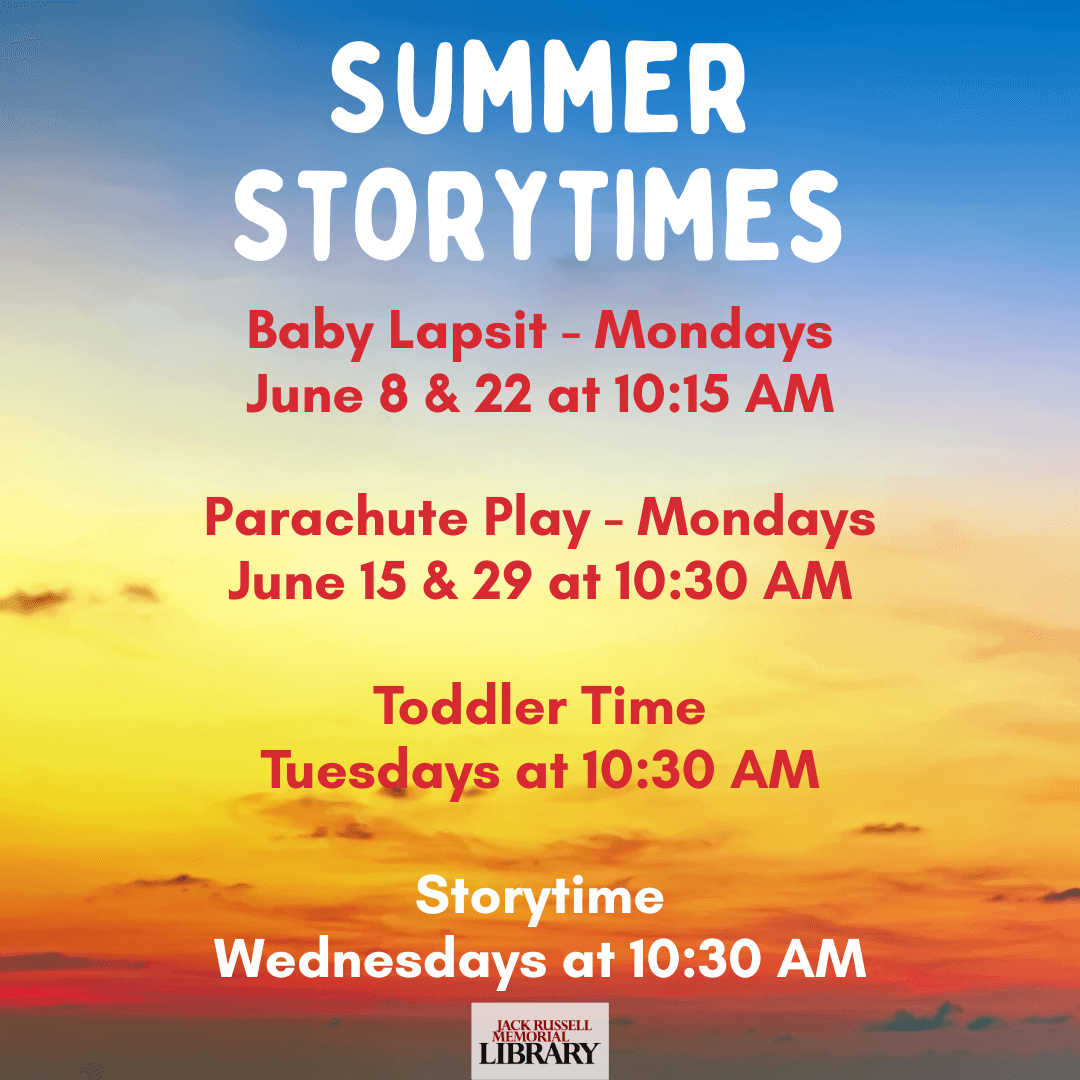 SUMMER STORYTIMES

Baby Lapsit - Mondays
June 8 & 22 at 10:15 AM

Parachute Play - Mondays
June 15 & 29 at 10:30 AM

Toddler Time
Tuesdays at 10:30 AM

Storytime
Wednesdays at 10:30 AM

JACK RUSSELL MEMORIAL LIBRARY